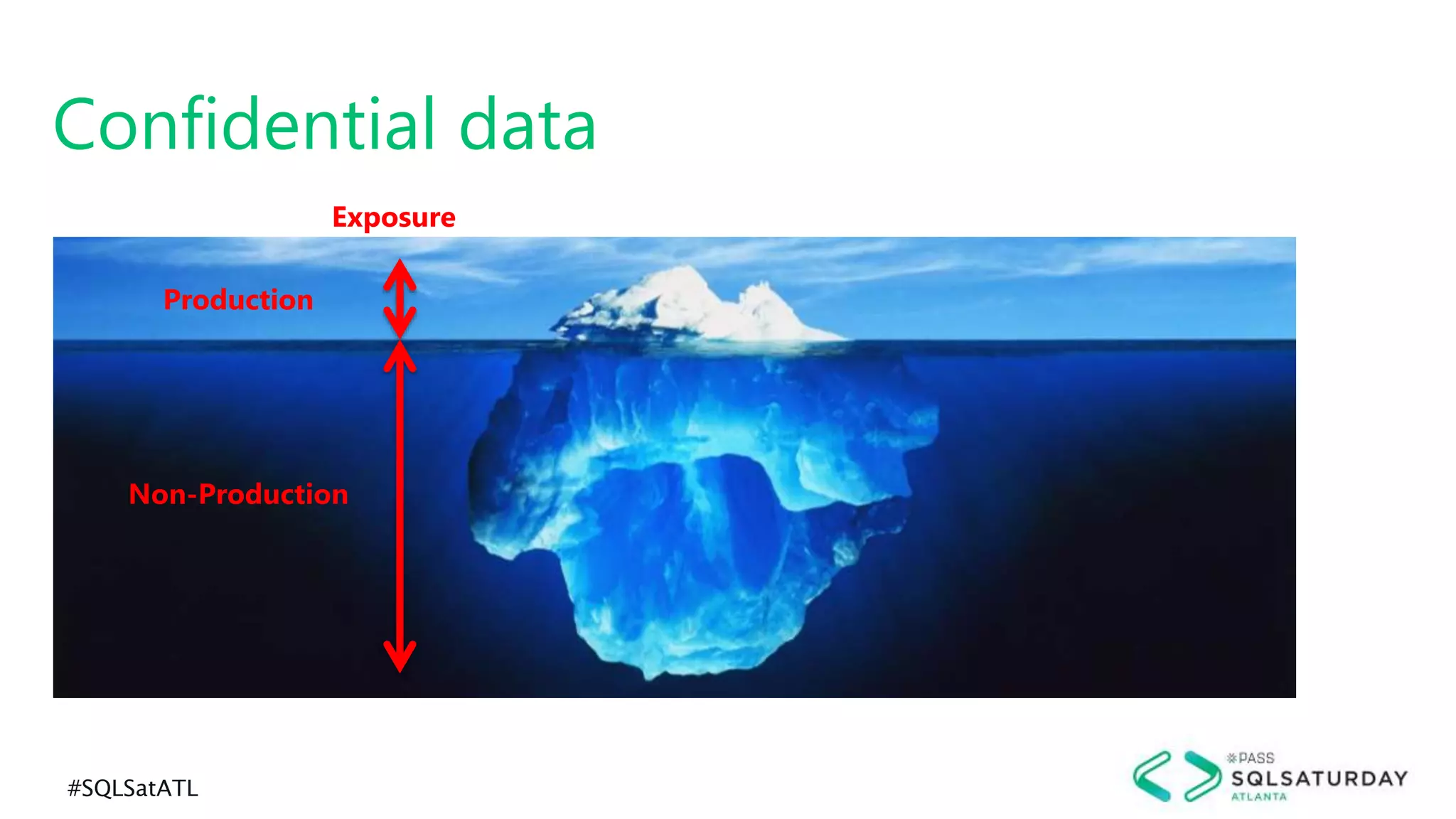 Confidential data

Exposure

Production

Non-Production

#SQLSatATL

PASS
SQLSATURDAY
ATLANTA